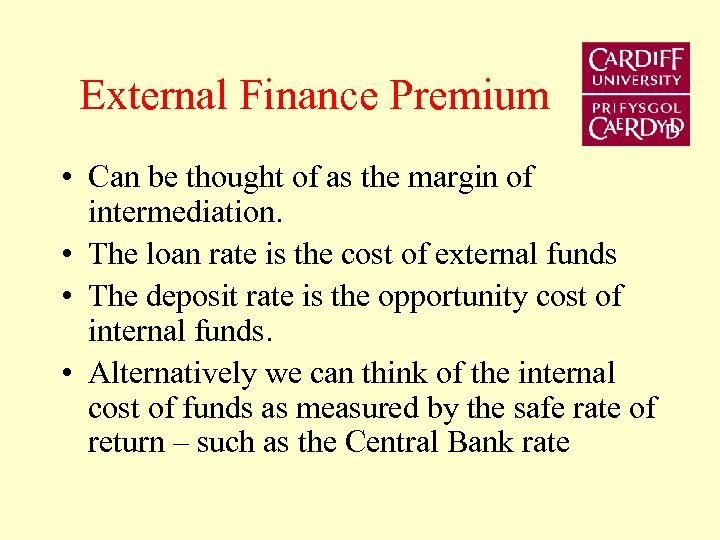 External Finance Premium

CARDIFF UNIVERSITY
PRIFYSGOL CAERDYDD

• Can be thought of as the margin of intermediation.
• The loan rate is the cost of external funds
• The deposit rate is the opportunity cost of internal funds.
• Alternatively we can think of the internal cost of funds as measured by the safe rate of return – such as the Central Bank rate